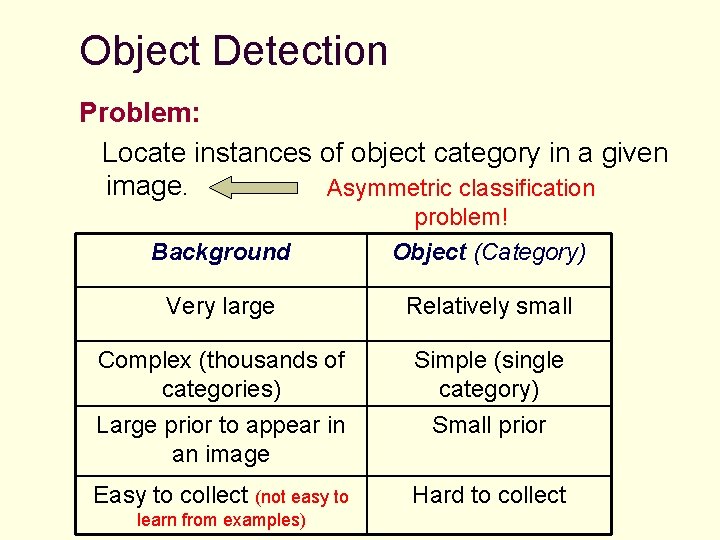 Object Detection

Problem:

Locate instances of object category in a given image.

Asymmetric classification problem!

| Background | Object (Category) |
|---|---|
| Very large | Relatively small |
| Complex (thousands of categories) | Simple (single category) |
| Large prior to appear in an image | Small prior |
| Easy to collect (not easy to learn from examples) | Hard to collect |